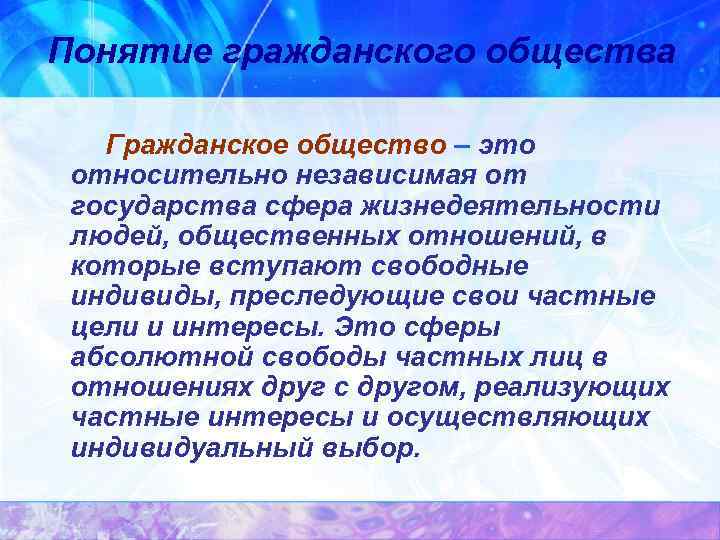 Понятие гражданского общества

Гражданское общество – это относительно независимая от государства сфера жизнедеятельности людей, общественных отношений, в которые вступают свободные индивиды, преследующие свои частные цели и интересы. Это сферы абсолютной свободы частных лиц в отношениях друг с другом, реализующих частные интересы и осуществляющих индивидуальный выбор.